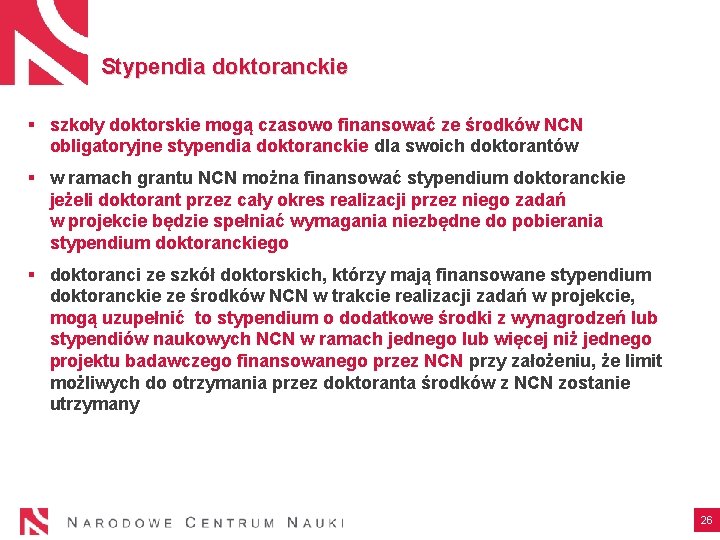 Stypendia doktoranckie

▪ szkoły doktorskie mogą czasowo finansować ze środków NCN obligatoryjne stypendia doktoranckie dla swoich doktorantów

▪ w ramach grantu NCN można finansować stypendium doktoranckie jeżeli doktorant przez cały okres realizacji przez niego zadań w projekcie będzie spełniać wymagania niezbędne do pobierania stypendium doktoranckiego

▪ doktoranci ze szkół doktorskich, którzy mają finansowane stypendium doktoranckie ze środków NCN w trakcie realizacji zadań w projekcie, mogą uzupełnić to stypendium o dodatkowe środki z wynagrodzeń lub stypendiów naukowych NCN w ramach jednego lub więcej niż jednego projektu badawczego finansowanego przez NCN przy założeniu, że limit możliwych do otrzymania przez doktoranta środków z NCN zostanie utrzymany

NARODOWE CENTRUM NAUKI

26